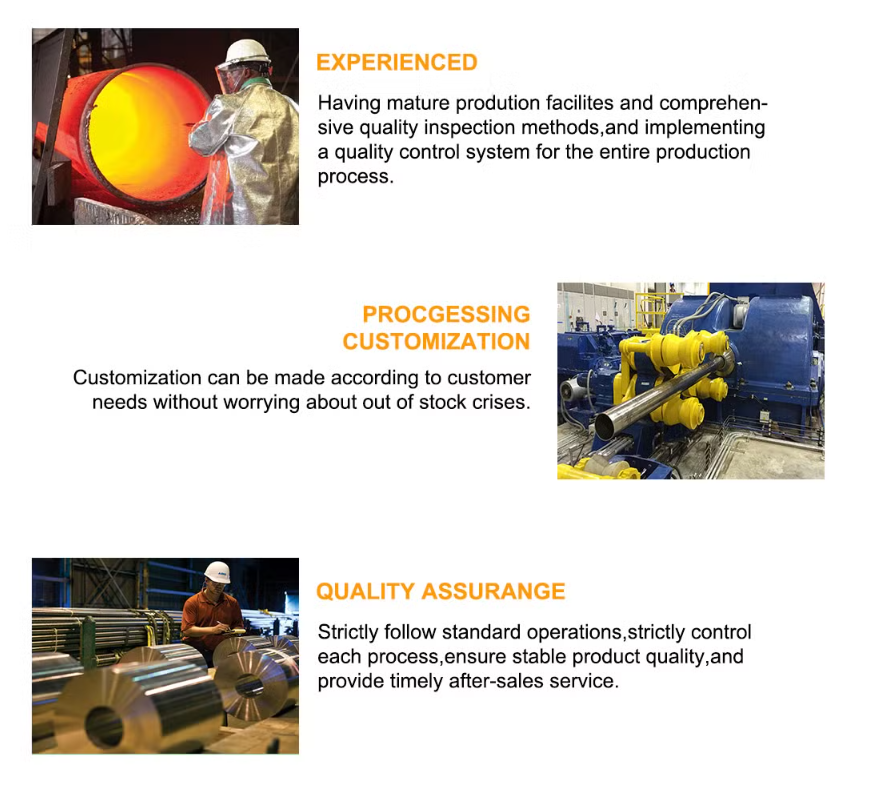 EXPERIENCED

Having mature prodution facilites and comprehensive quality inspection methods,and implementing a quality control system for the entire production process.

PROCGESSING CUSTOMIZATION

Customization can be made according to customer needs without worrying about out of stock crises.

QUALITY ASSURANGE

Strictly follow standard operations,strictly control each process,ensure stable product quality,and provide timely after-sales service.